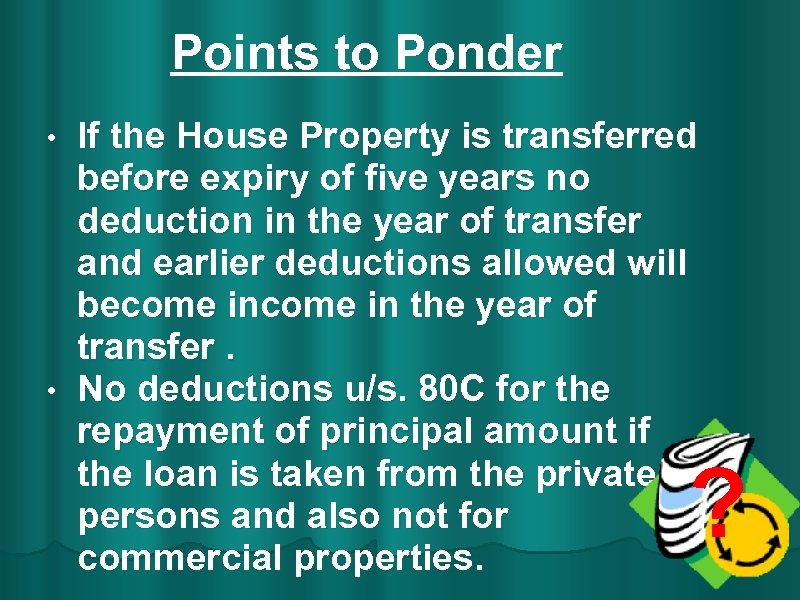 Points to Ponder

• If the House Property is transferred before expiry of five years no deduction in the year of transfer and earlier deductions allowed will become income in the year of transfer .

• No deductions u/s. 80C for the repayment of principal amount if the loan is taken from the private persons and also not for commercial properties.

?